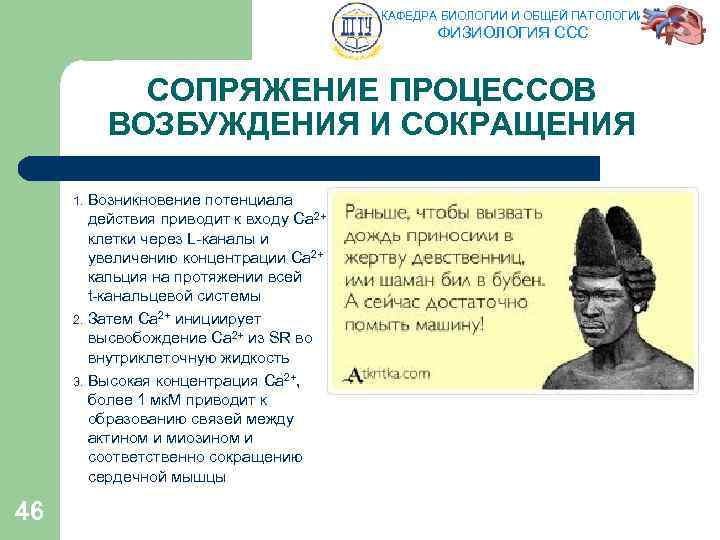 ДГТУ

КАФЕДРА БИОЛОГИИ И ОБЩЕЙ ПАТОЛОГИИ
ФИЗИОЛОГИЯ ССС

СОПРЯЖЕНИЕ ПРОЦЕССОВ ВОЗБУЖДЕНИЯ И СОКРАЩЕНИЯ

1. Возникновение потенциала действия приводит к входу $Ca^{2+}$ клетки через L-каналы и увеличению концентрации $Ca^{2+}$ кальция на протяжении всей t-канальцевой системы
2. Затем $Ca^{2+}$ инициирует высвобождение $Ca^{2+}$ из SR во внутриклеточную жидкость
3. Высокая концентрация $Ca^{2+}$, более 1 мкМ приводит к образованию связей между актином и миозином и соответственно сокращению сердечной мышцы

Раньше, чтобы вызвать дождь приносили в жертву девственниц, или шаман бил в бубен. А сейчас достаточно помыть машину!

Atkritka.com

46